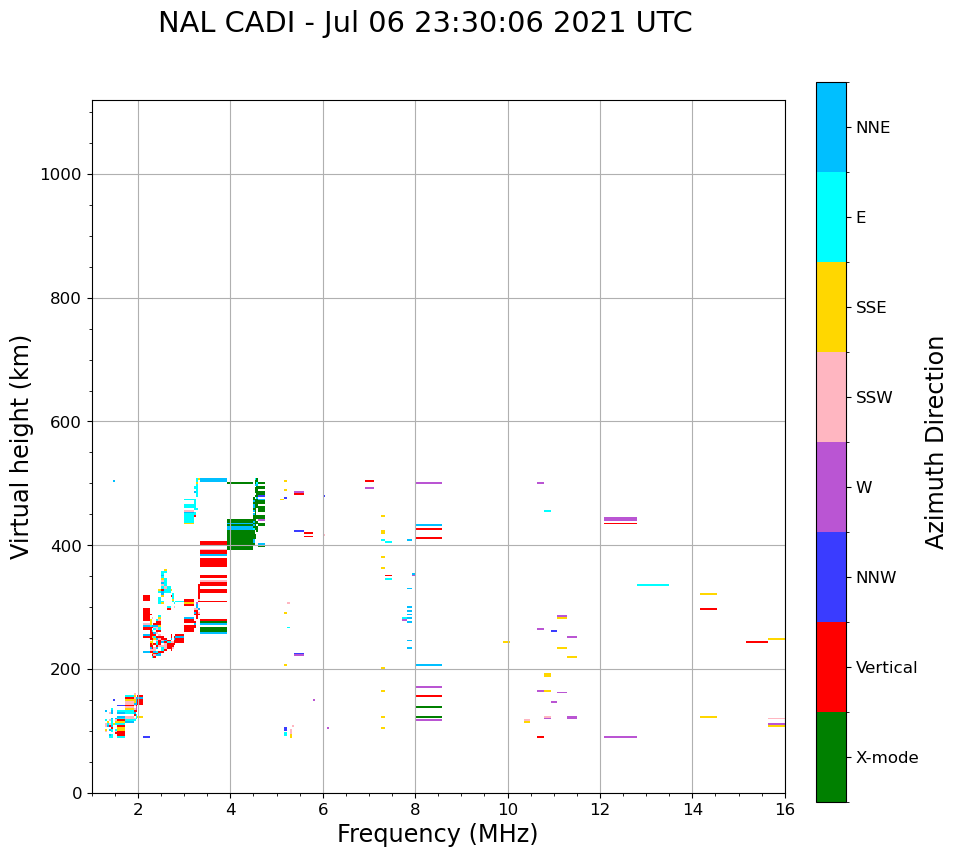 NAL CADI - Jul 06 23:30:06 2021 UTC

Virtual height (km)

1000
800
600
400
200
0

2
4
6
8
10
12
14
16

Frequency (MHz)

NNE
E
SSE
SSW
W
NNW
Vertical
X-mode

Azimuth Direction